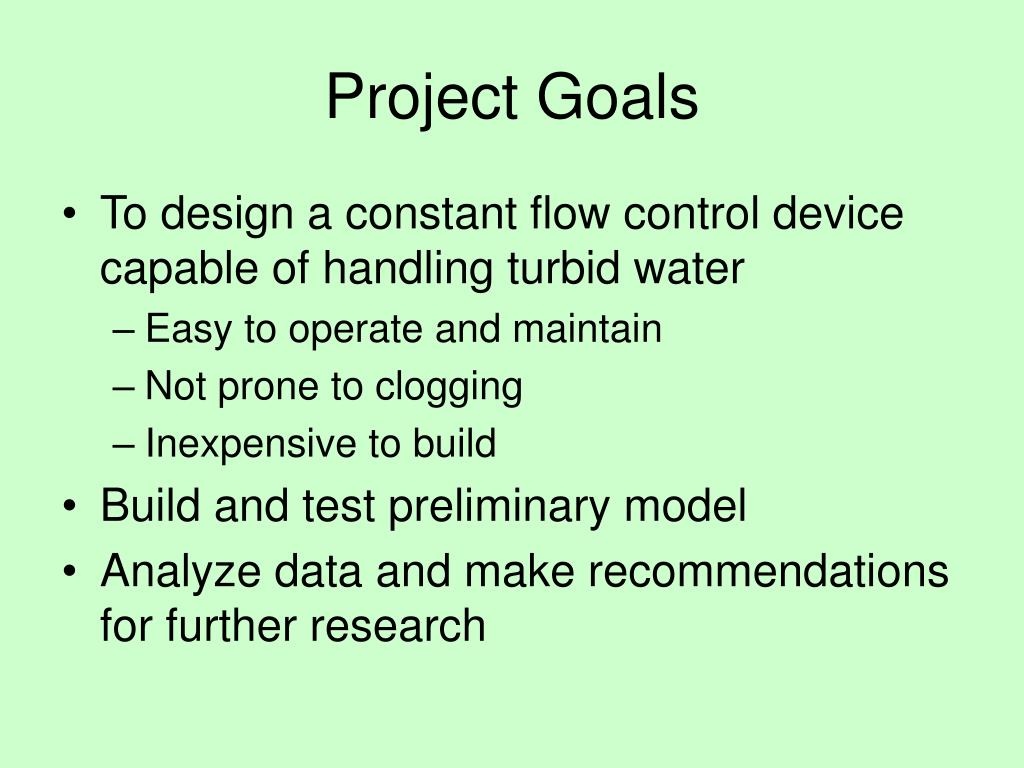 Project Goals

• To design a constant flow control device capable of handling turbid water
– Easy to operate and maintain
– Not prone to clogging
– Inexpensive to build
• Build and test preliminary model
• Analyze data and make recommendations for further research